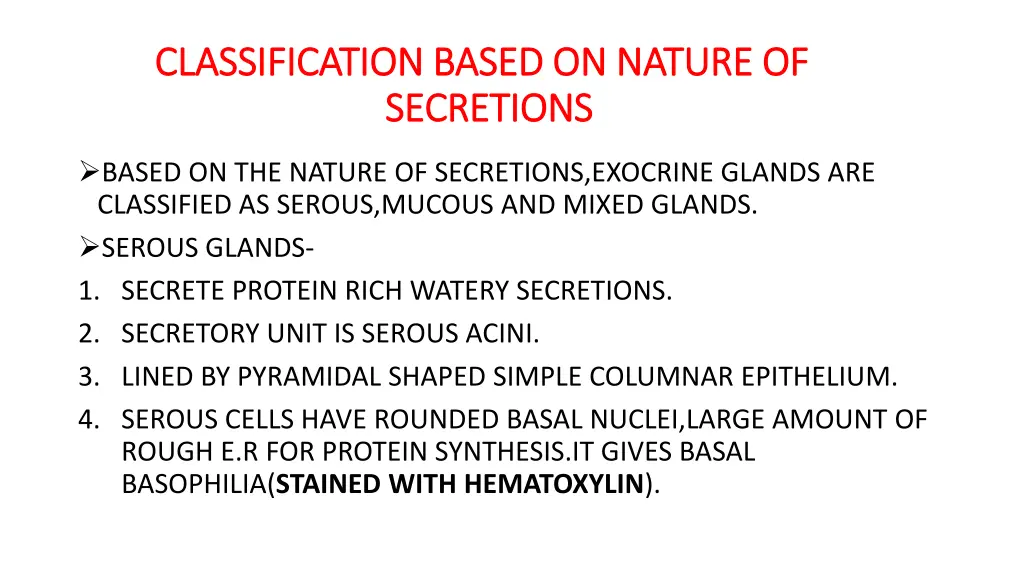 CLASSIFICATION BASED ON NATURE OF SECRETIONS

➢BASED ON THE NATURE OF SECRETIONS,EXOCRINE GLANDS ARE CLASSIFIED AS SEROUS,MUCOUS AND MIXED GLANDS.

➢SEROUS GLANDS-

1. SECRETE PROTEIN RICH WATERY SECRETIONS.
2. SECRETORY UNIT IS SEROUS ACINI.
3. LINED BY PYRAMIDAL SHAPED SIMPLE COLUMNAR EPITHELIUM.
4. SEROUS CELLS HAVE ROUNDED BASAL NUCLEI,LARGE AMOUNT OF ROUGH E.R FOR PROTEIN SYNTHESIS.IT GIVES BASAL BASOPHILIA(STAINED WITH HEMATOXYLIN).